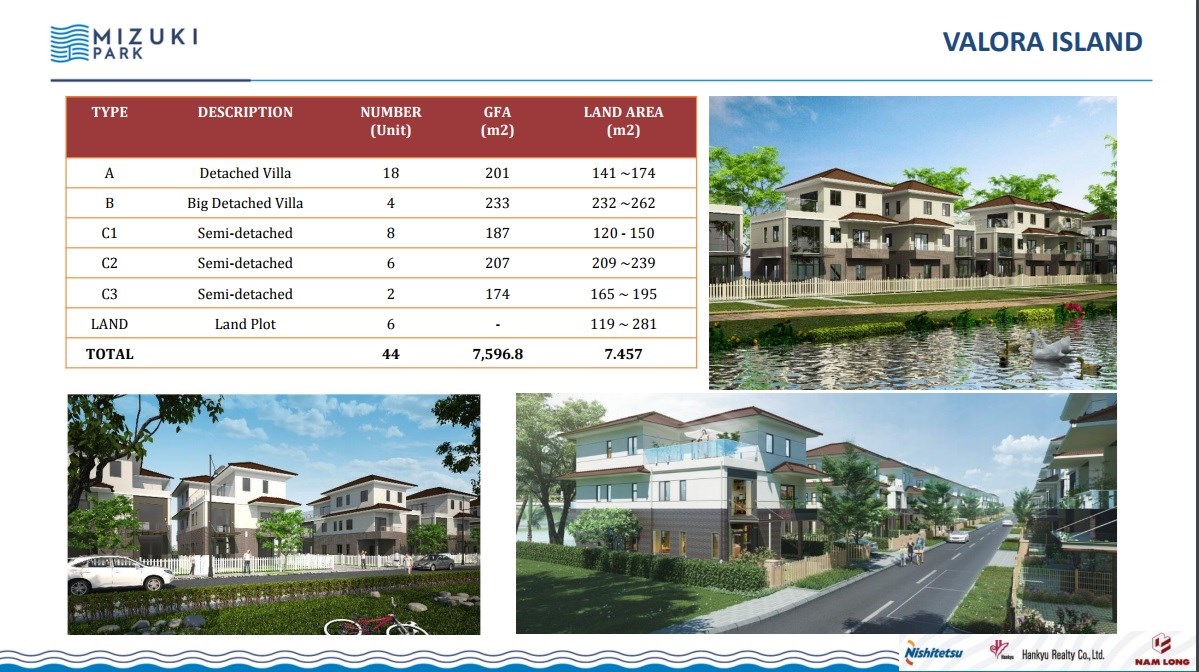 MIZUKI PARK

VALORA ISLAND

| TYPE | DESCRIPTION | NUMBER (Unit) | GFA (m2) | LAND AREA (m2) |
|---|---|---|---|---|
| A | Detached Villa | 18 | 201 | 141 ~174 |
| B | Big Detached Villa | 4 | 233 | 232 ~262 |
| C1 | Semi-detached | 8 | 187 | 120 - 150 |
| C2 | Semi-detached | 6 | 207 | 209 ~239 |
| C3 | Semi-detached | 2 | 174 | 165 ~ 195 |
| LAND | Land Plot | 6 | - | 119 ~ 281 |
| TOTAL | | 44 | 7,596.8 | 7.457 |

Nishitetsu Hankyu Realty Co., Ltd. NAM LONG